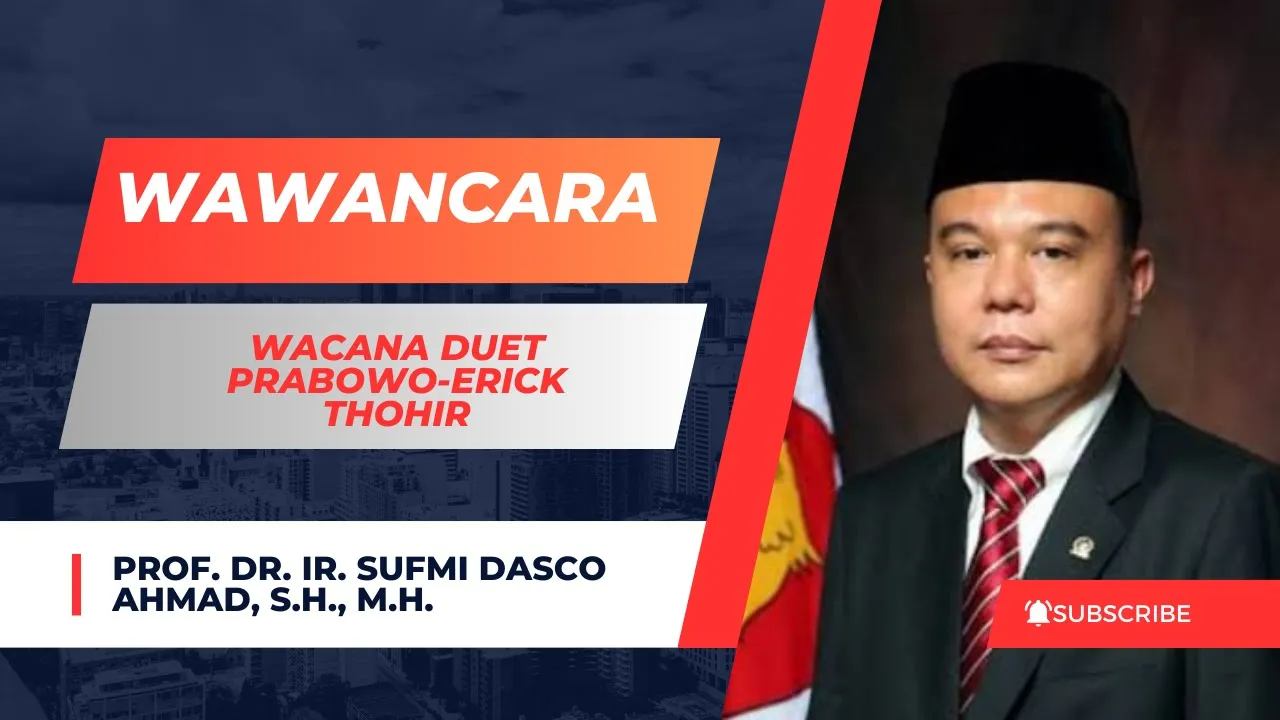 WAWANCARA

WACANA DUET PRABOWO-ERICK THOHIR

PROF. DR. IR. SUFMI DASCO AHMAD, S.H., M.H.

SUBSCRIBE